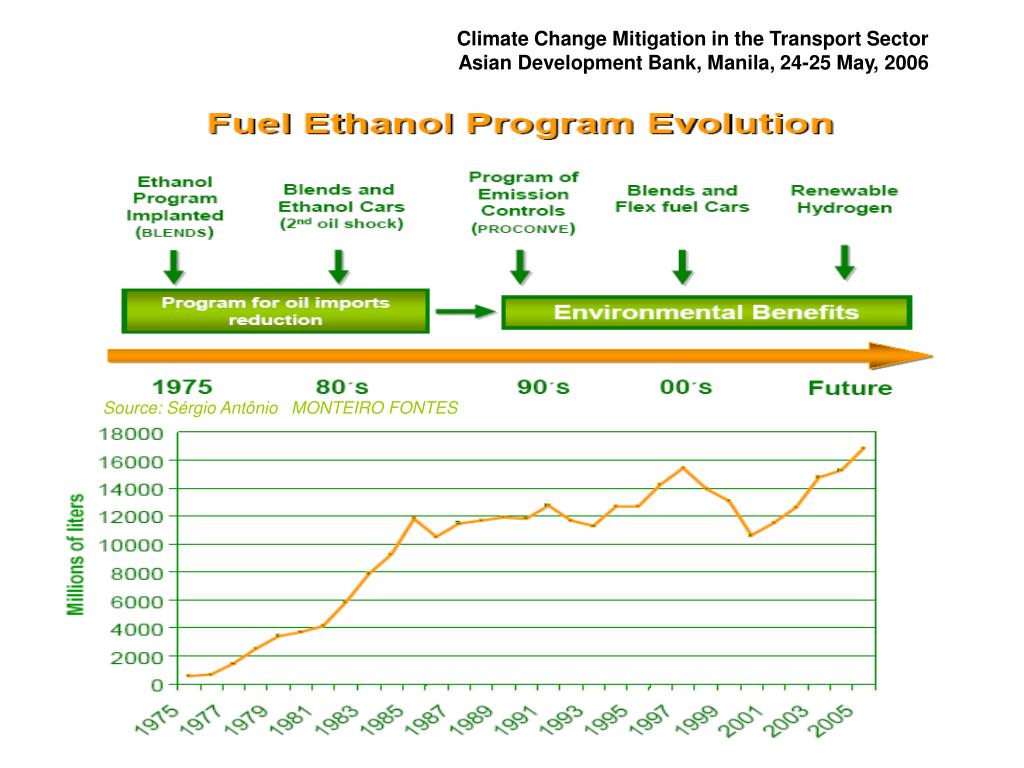 Climate Change Mitigation in the Transport Sector
Asian Development Bank, Manila, 24-25 May, 2006

Fuel Ethanol Program Evolution

Ethanol Program Implanted (BLENDS)

Blends and Ethanol Cars ($2^{nd}$ oil shock)

Program of Emission Controls (PROCONVE)

Blends and Flex fuel Cars

Renewable Hydrogen

Program for oil imports reduction

Environmental Benefits

1975

80´s

90´s

00´s

Future

Source: Sérgio Antônio MONTEIRO FONTES

Millions of liters

18000
16000
14000
12000
10000
8000
6000
4000
2000
0

1975
1977
1979
1981
1983
1985
1987
1989
1991
1993
1995
1997
1999
2001
2003
2005